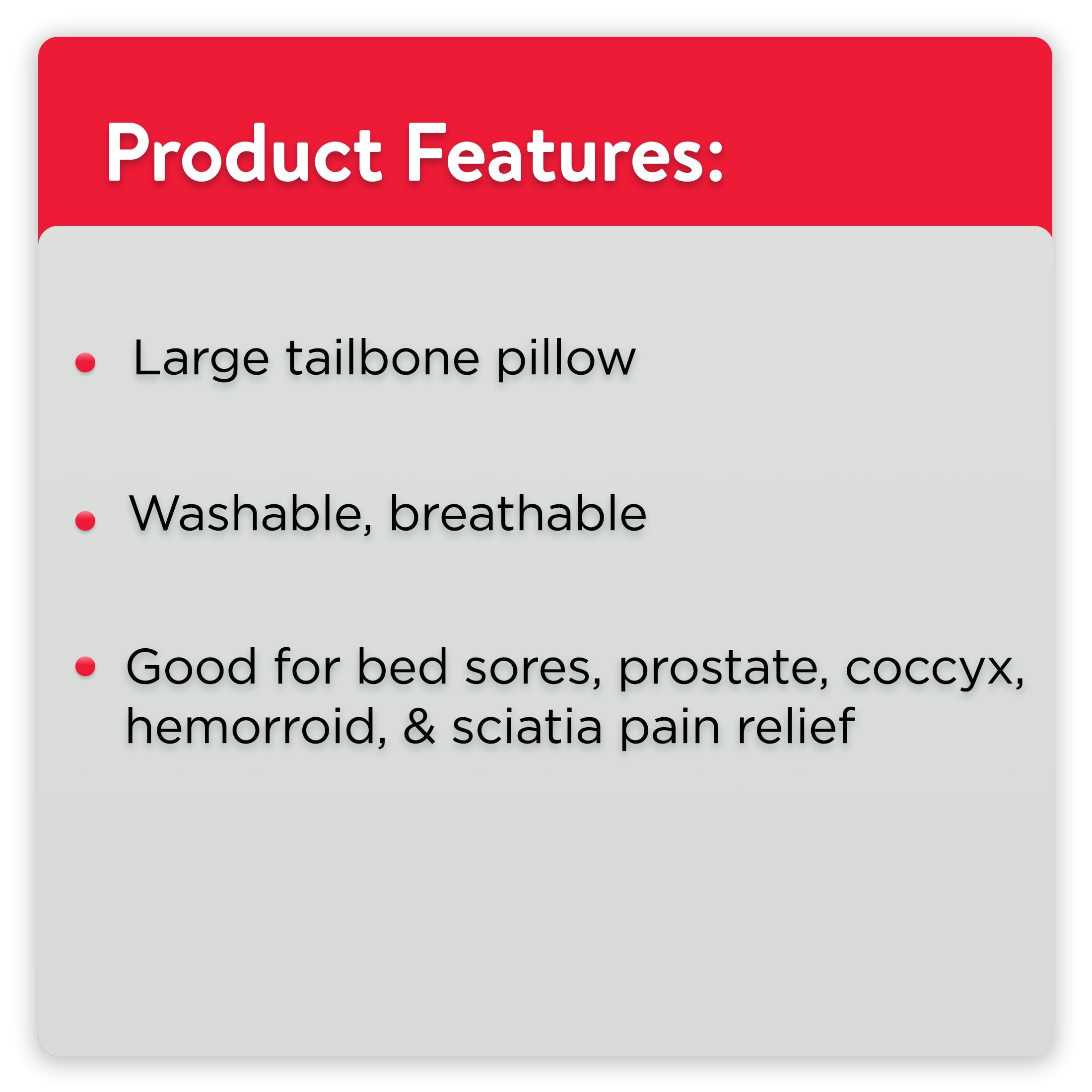 Product Features:

• Large tailbone pillow

• Washable, breathable

• Good for bed sores, prostate, coccyx, hemorroid, & sciatia pain relief